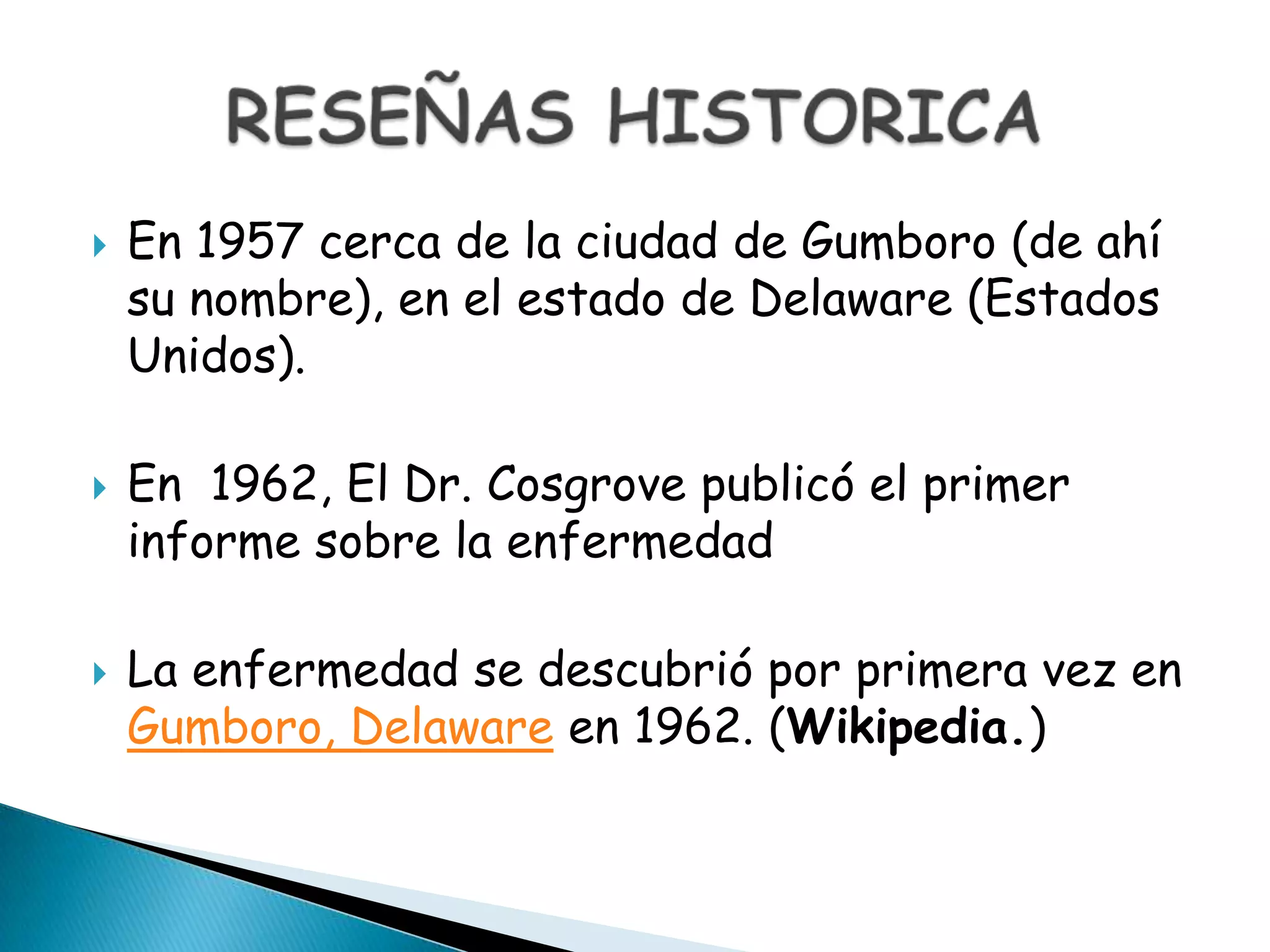 RESEÑAS HISTORICA

En 1957 cerca de la ciudad de Gumboro (de ahí su nombre), en el estado de Delaware (Estados Unidos).

En 1962, El Dr. Cosgrove publicó el primer informe sobre la enfermedad

La enfermedad se descubrió por primera vez en Gumboro, Delaware en 1962. (Wikipedia.)